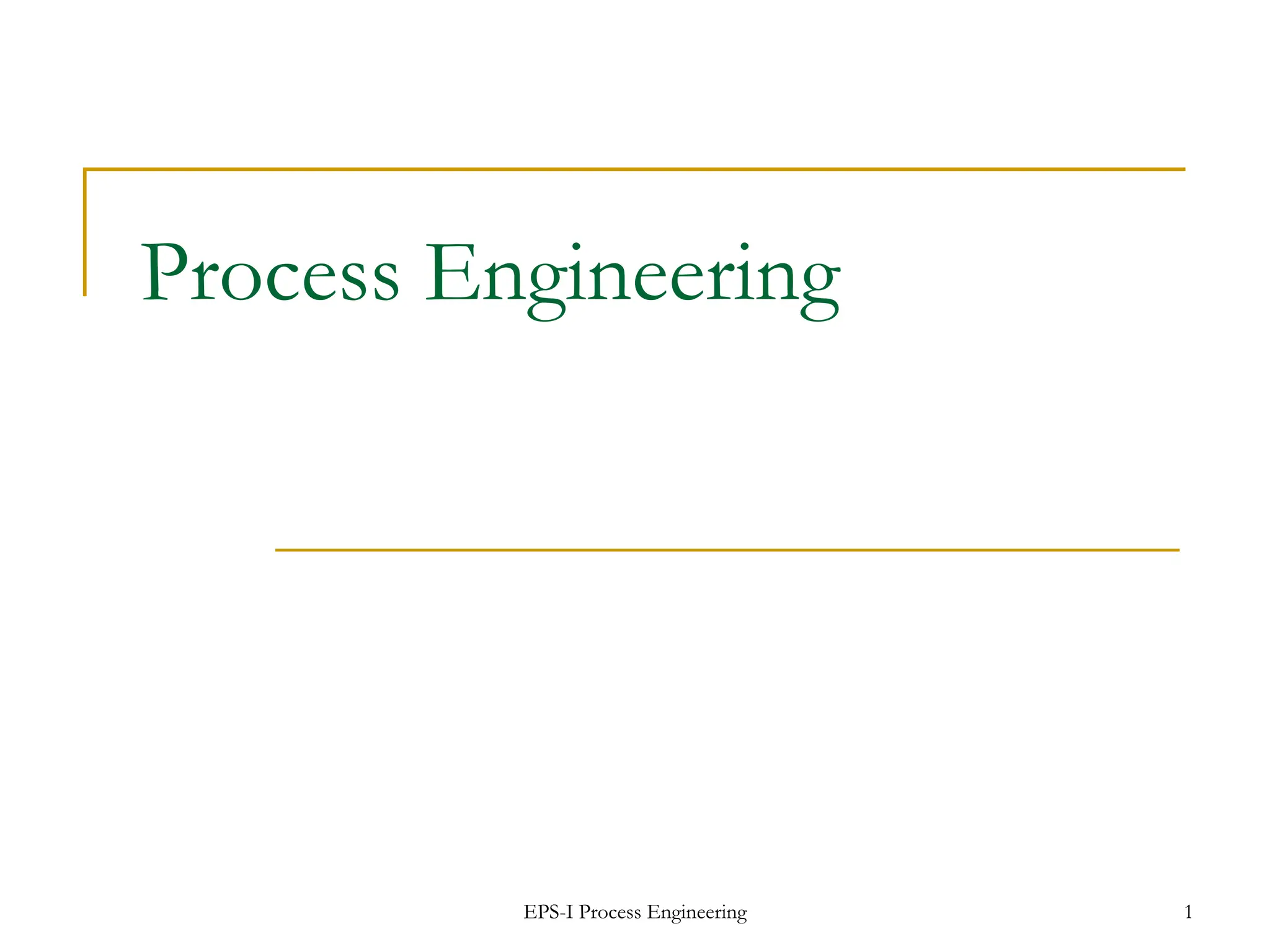 Process Engineering

EPS-I Process Engineering

1